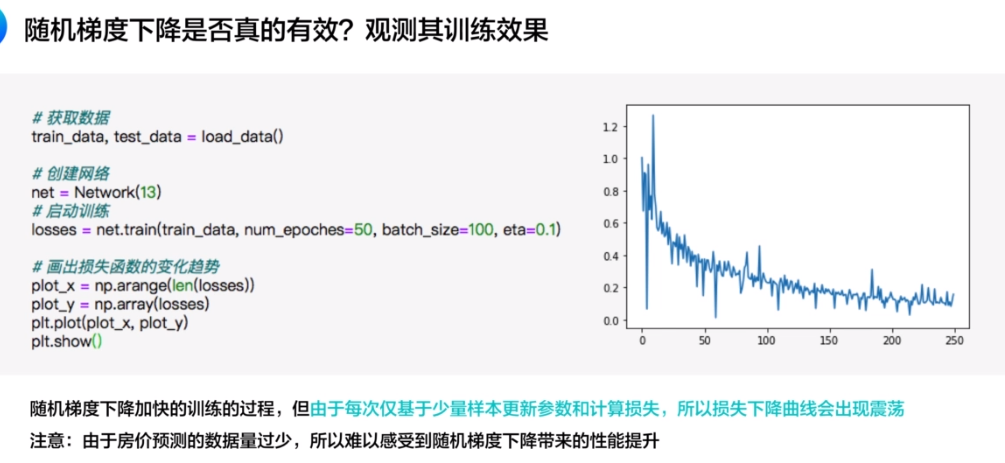 随机梯度下降是否真的有效？观测其训练效果

# 获取数据
train_data, test_data = load_data()

# 创建网络
net = Network(13)
# 启动训练
losses = net.train(train_data, num_epoches=50, batch_size=100, eta=0.1)

# 画出损失函数的变化趋势
plot_x = np.arange(len(losses))
plot_y = np.array(losses)
plt.plot(plot_x, plot_y)
plt.show()

1.2
1.0
0.8
0.6
0.4
0.2
0.0
0
50
100
150
200
250

随机梯度下降加快的训练的过程，但由于每次仅基于少量样本更新参数和计算损失，所以损失下降曲线会出现震荡

注意：由于房价预测的数据量过少，所以难以感受到随机梯度下降带来的性能提升